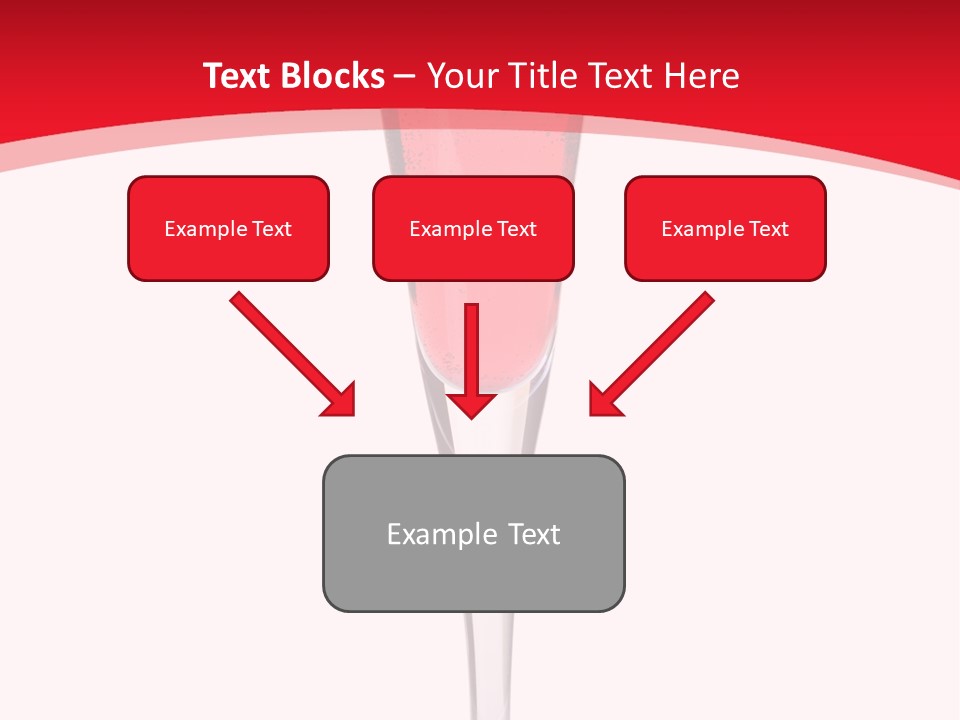 Text Blocks – Your Title Text Here

Example Text

Example Text

Example Text

Example Text